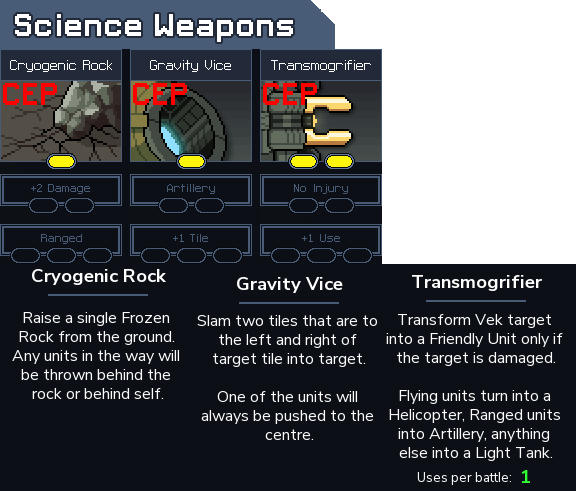 Science Weapons

Cryogenic Rock
CEP
+2 Damage
Ranged

Gravity Vice
CEP
Artillery
+1 Tile

Transmogrifier
CEP
No Injury
+1 Use

Cryogenic Rock

Raise a single Frozen Rock from the ground. Any units in the way will be thrown behind the rock or behind self.

Gravity Vice

Slam two tiles that are to the left and right of target tile into target.

One of the units will always be pushed to the centre.

Transmogrifier

Transform Vek target into a Friendly Unit only if the target is damaged.

Flying units turn into a Helicopter, Ranged units into Artillery, anything else into a Light Tank.

Uses per battle: 1